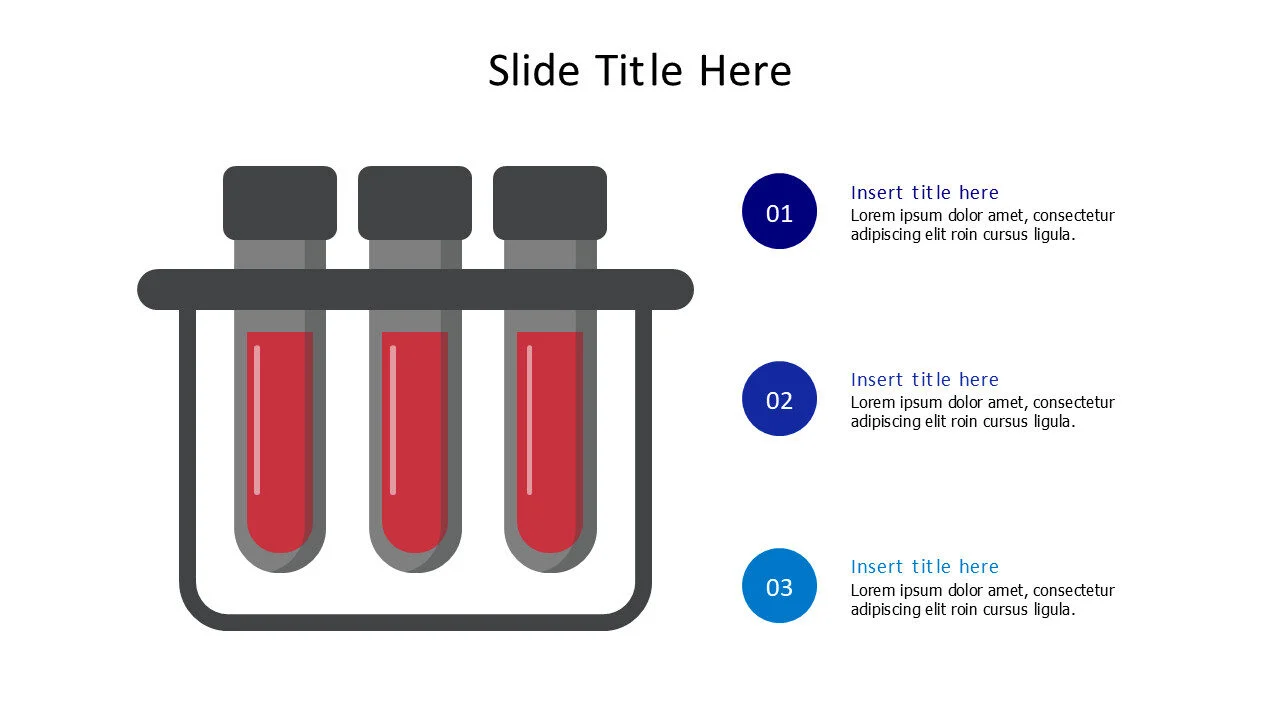 Slide Title Here

01

Insert title here
Lorem ipsum dolor amet, consectetur adipiscing elit roin cursus ligula.

02

Insert title here
Lorem ipsum dolor amet, consectetur adipiscing elit roin cursus ligula.

03

Insert title here
Lorem ipsum dolor amet, consectetur adipiscing elit roin cursus ligula.